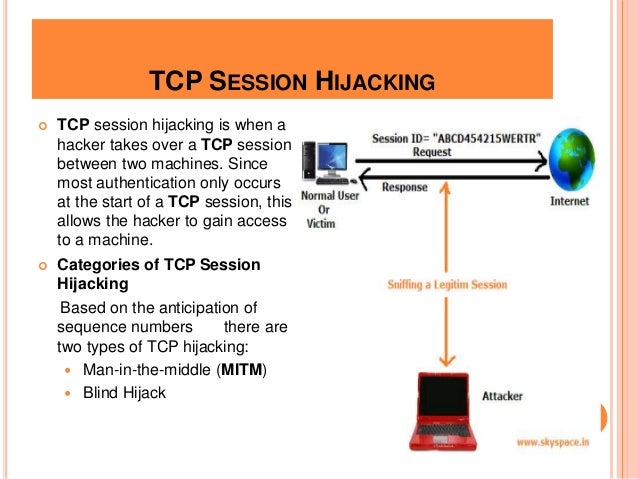 TCP SESSION HIJACKING

TCP session hijacking is when a hacker takes over a TCP session between two machines. Since most authentication only occurs at the start of a TCP session, this allows the hacker to gain access to a machine.

Categories of TCP Session Hijacking

Based on the anticipation of sequence numbers there are two types of TCP hijacking:

Man-in-the-middle (MITM)

Blind Hijack

Session ID= "ABCD454215WERTR"
Request
Response
Normal User Or Victim
Internet
Sniffing a Legitim Session
Attacker
www.skyspace.in